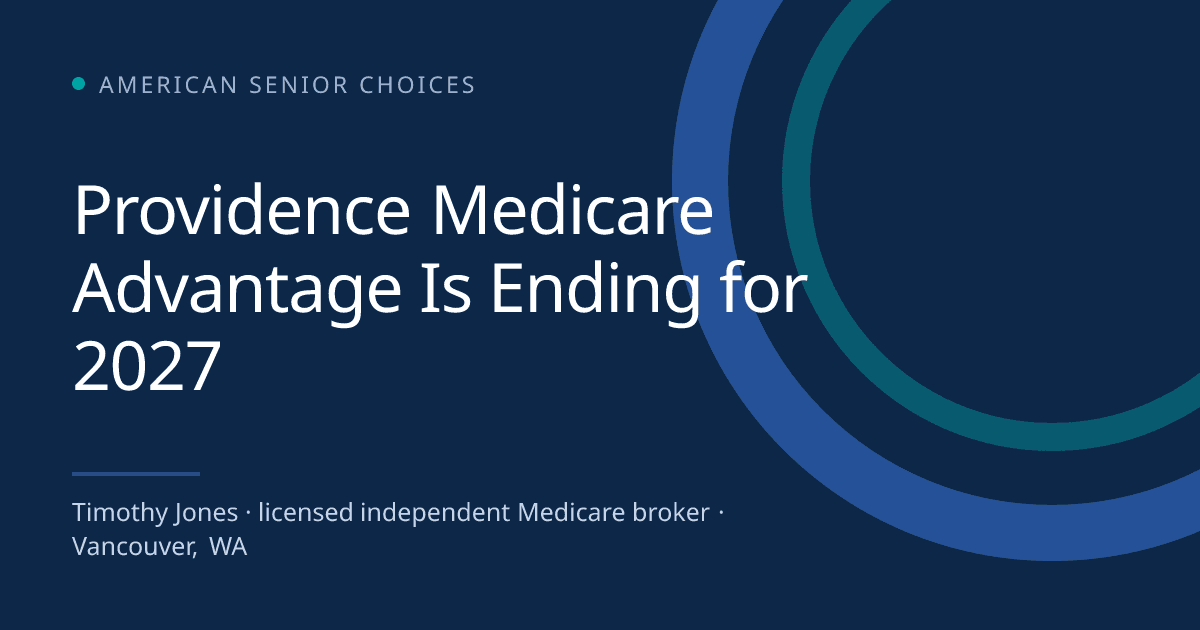 AMERICAN SENIOR CHOICES

Providence Medicare Advantage Is Ending for 2027

Timothy Jones · licensed independent Medicare broker · Vancouver, WA